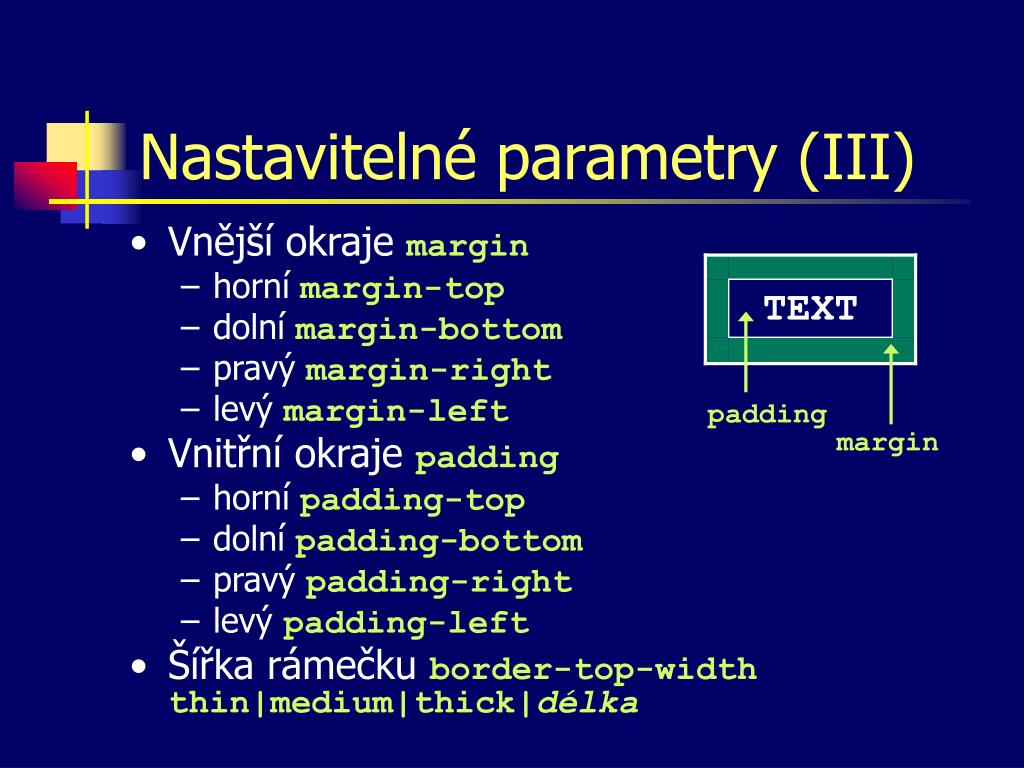 Nastavitelné parametry (III)

• Vnější okraje margin
 – horní margin-top
 – dolní margin-bottom
 – pravý margin-right
 – levý margin-left
• Vnitřní okraje padding
 – horní padding-top
 – dolní padding-bottom
 – pravý padding-right
 – levý padding-left
• Šířka rámečku border-top-width thin|medium|thick|délka

TEXT

padding

margin